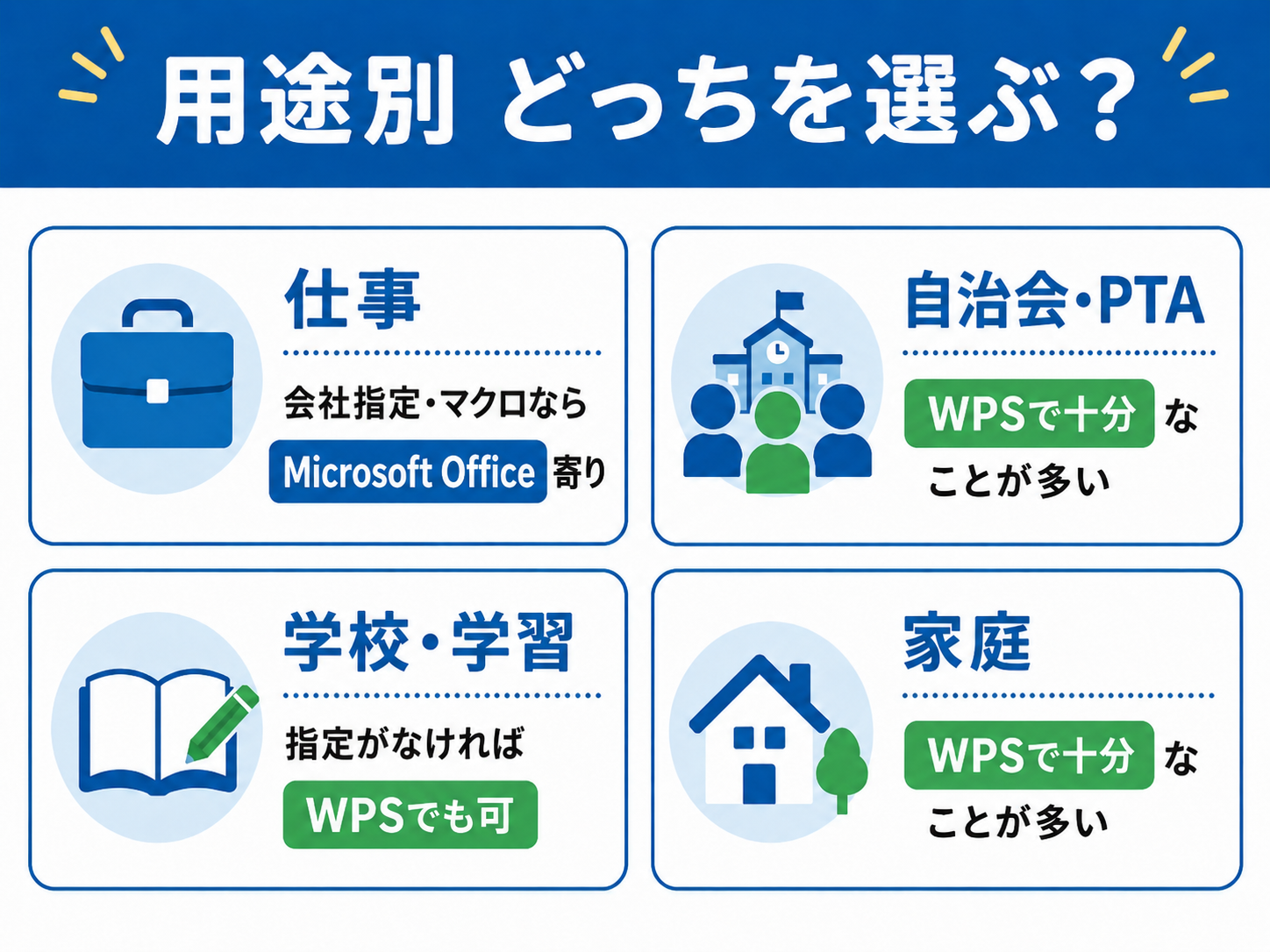 用途別 どっちを選ぶ？

仕事

会社指定・マクロなら

Microsoft Office 寄り

自治会・PTA

WPSで十分 な

ことが多い

学校・学習

指定がなければ

WPSでも可

家庭

WPSで十分 な

ことが多い